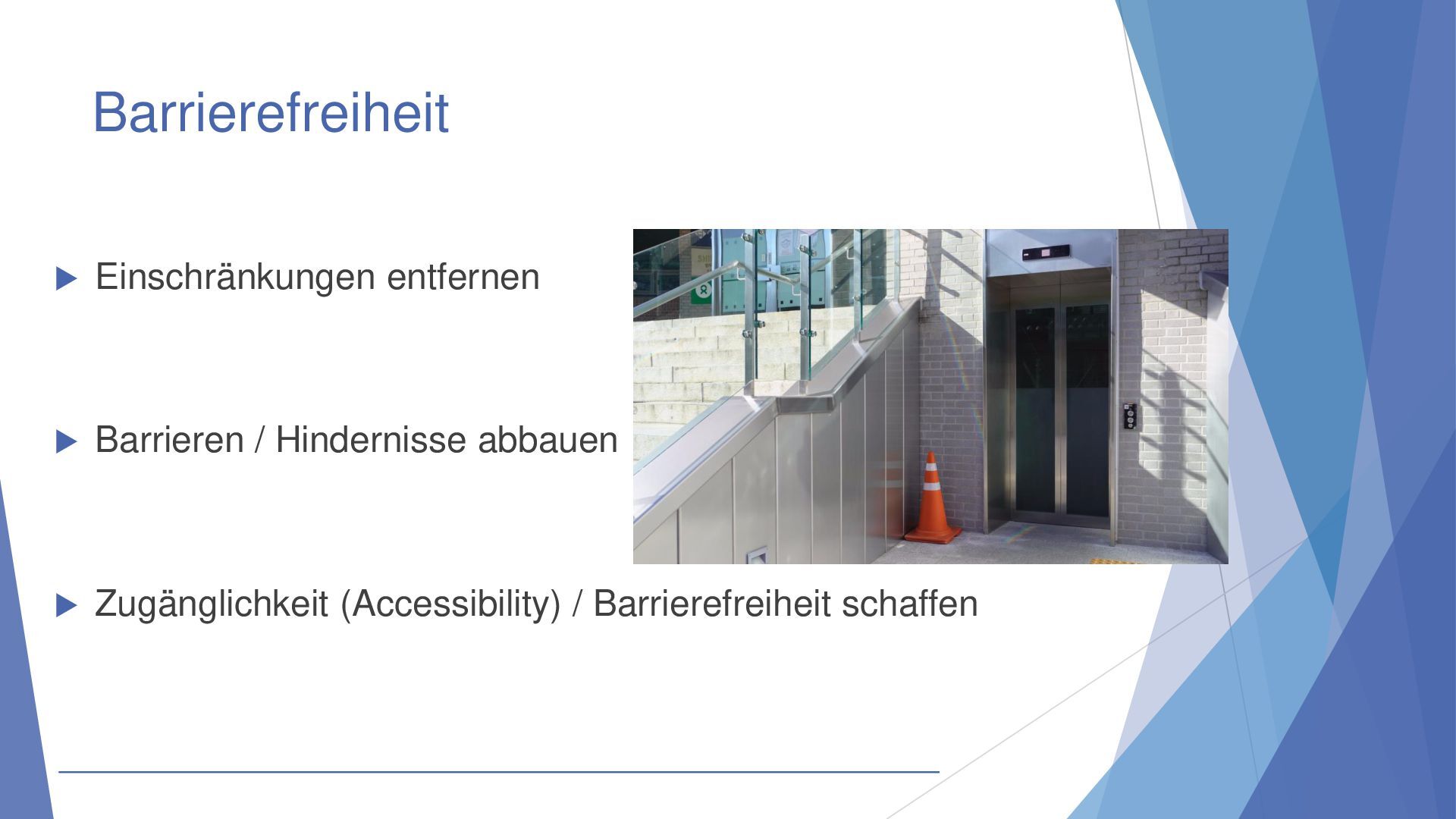 Barrierefreiheit

Einschränkungen entfernen

Barrieren / Hindernisse abbauen

Zugänglichkeit (Accessibility) / Barrierefreiheit schaffen